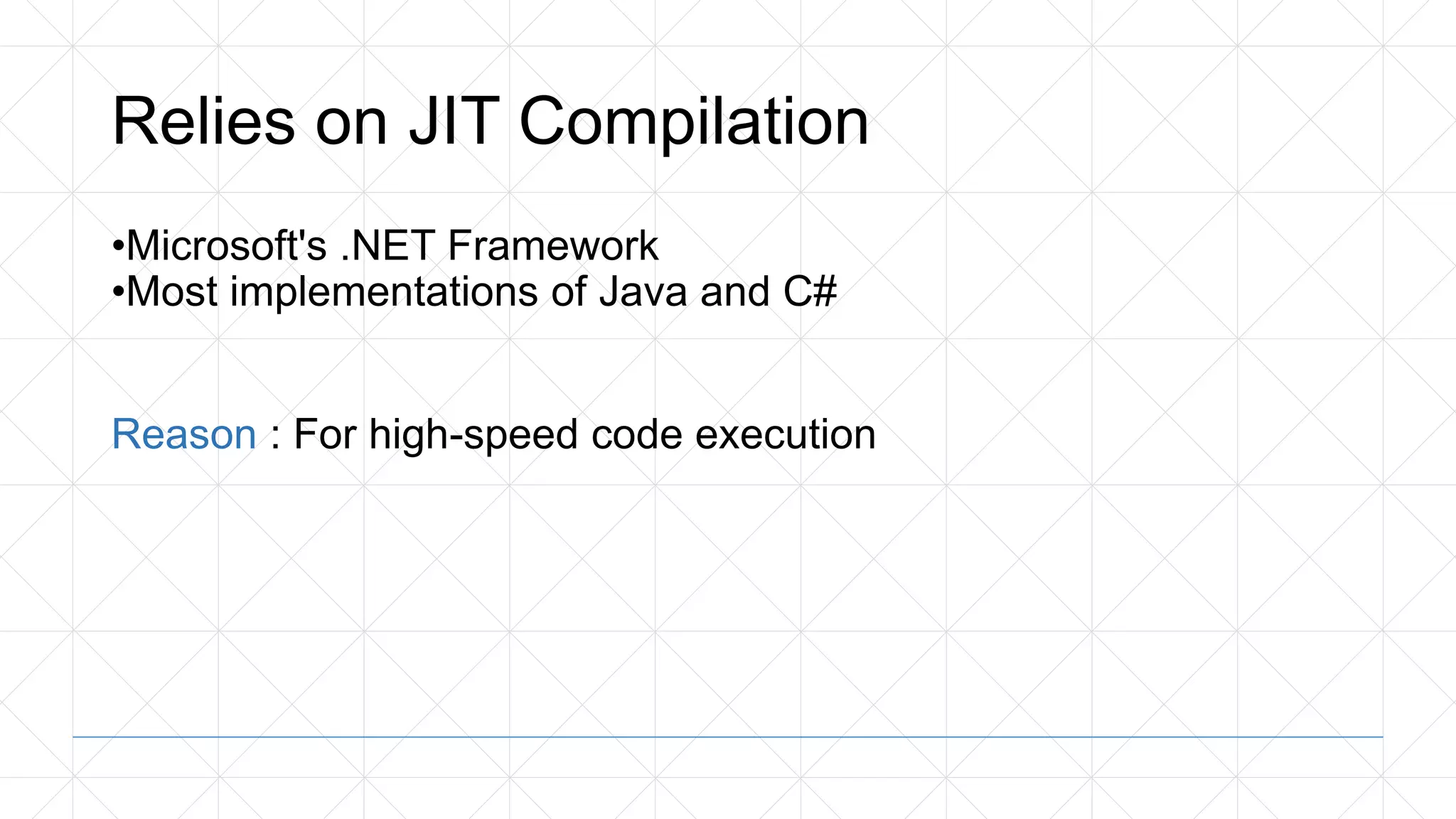 Relies on JIT Compilation

•Microsoft's .NET Framework
•Most implementations of Java and C#

Reason : For high-speed code execution